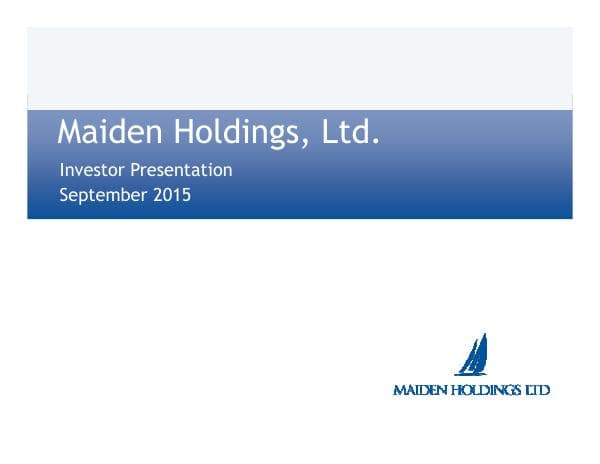 Maiden Holdings, Ltd.

Investor Presentation
September 2015

MAIDEN HOLDINGS LTD